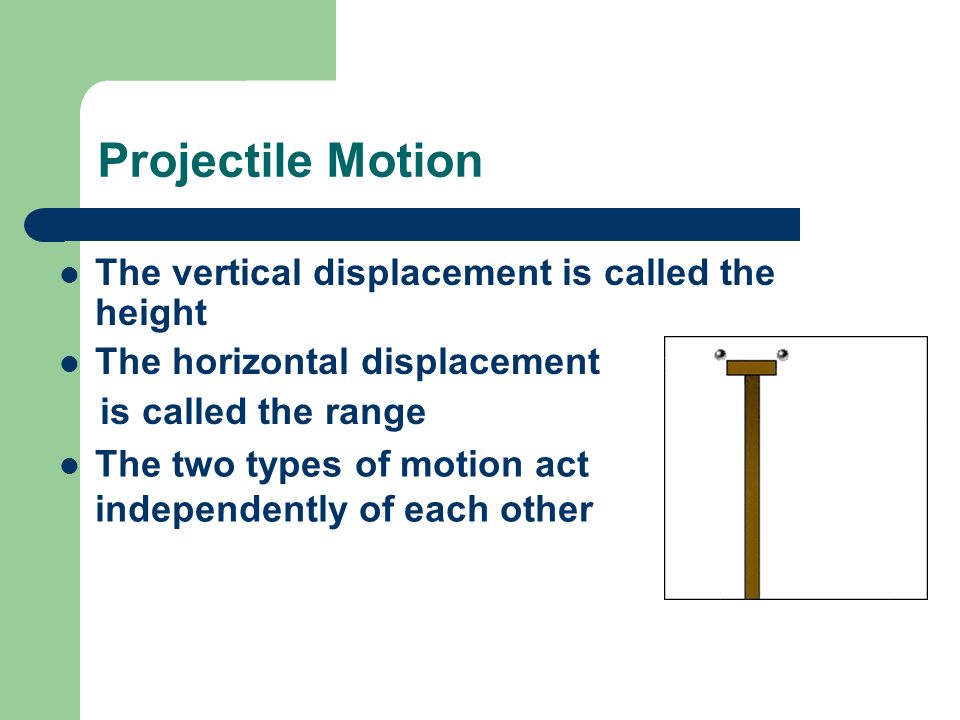 Projectile Motion

- The vertical displacement is called the height
- The horizontal displacement is called the range
- The two types of motion act independently of each other